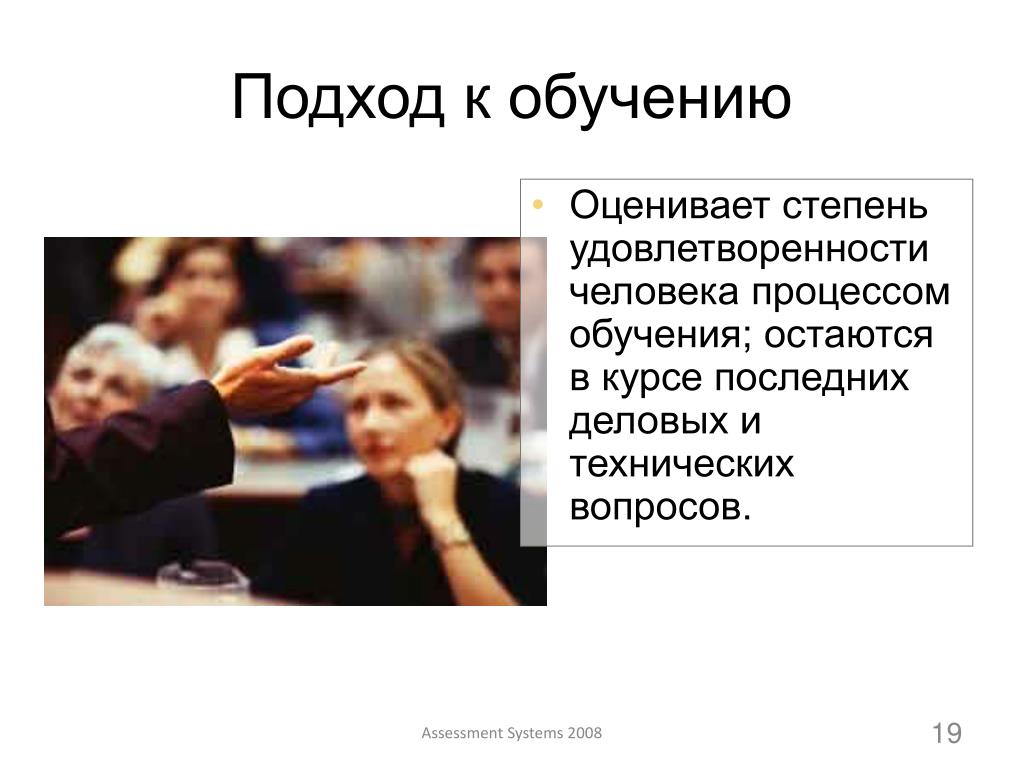 Подход к обучению

• Оценивает степень удовлетворенности человека процессом обучения; остаются в курсе последних деловых и технических вопросов.

Assessment Systems 2008

19